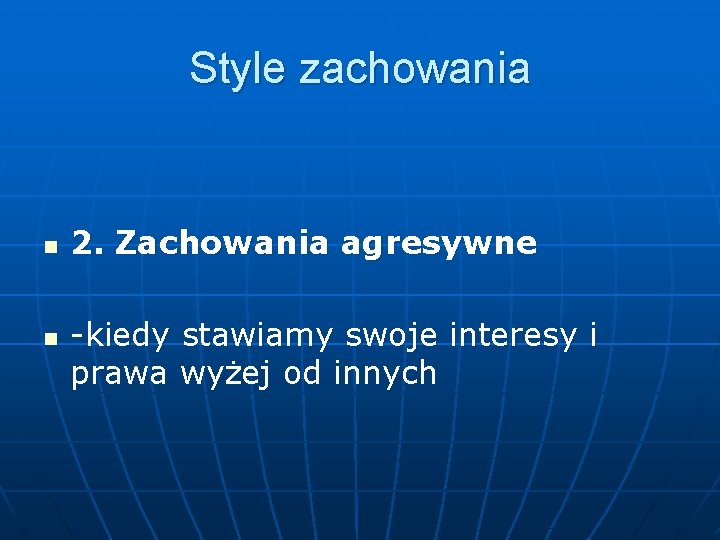 Style zachowania

2. Zachowania agresywne

-kiedy stawiamy swoje interesy i prawa wyżej od innych